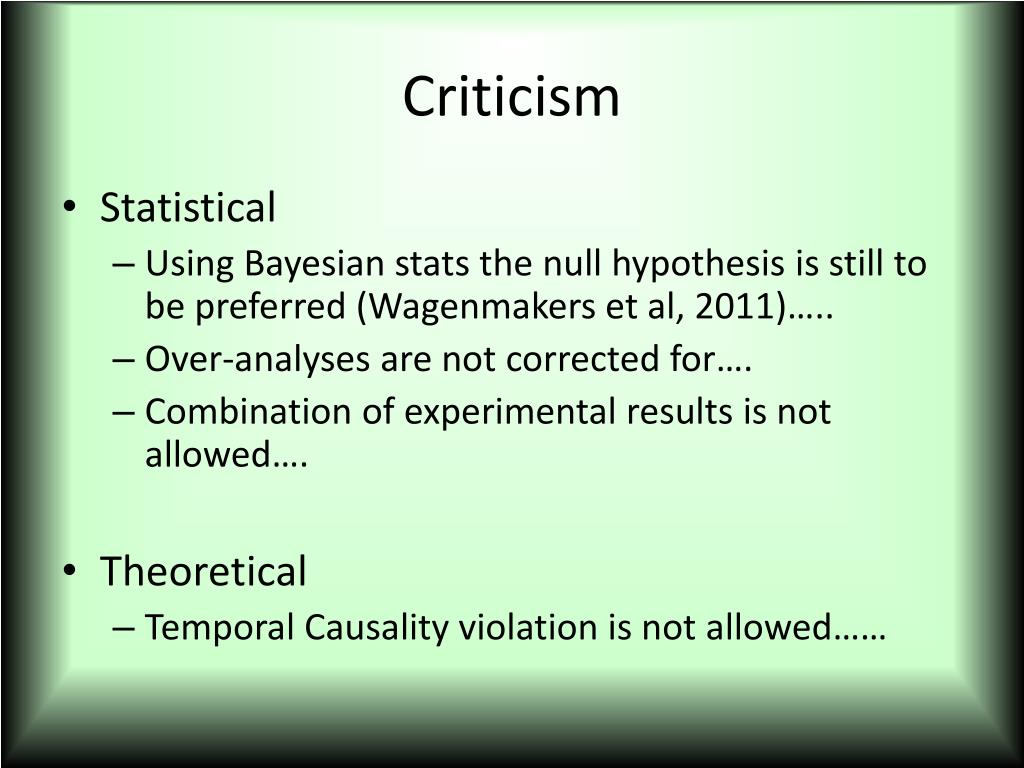 Criticism

• Statistical
– Using Bayesian stats the null hypothesis is still to be preferred (Wagenmakers et al, 2011)…..
– Over-analyses are not corrected for….
– Combination of experimental results is not allowed….

• Theoretical
– Temporal Causality violation is not allowed……